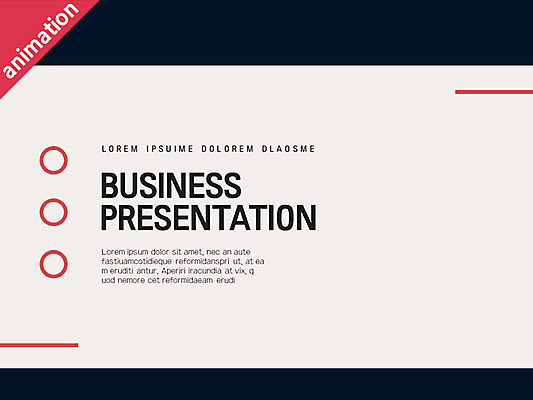 animation

LOREM IPSUIME DOLOREM DLAOSME

BUSINESS PRESENTATION

Lorem ipsum dolor sit amet, nec an aute fastiuamcotidieque reformidanspri ut, at ea m eruditi antur, Aperiri iracundia at vix, q uod nemore cet reformidaeam erudi